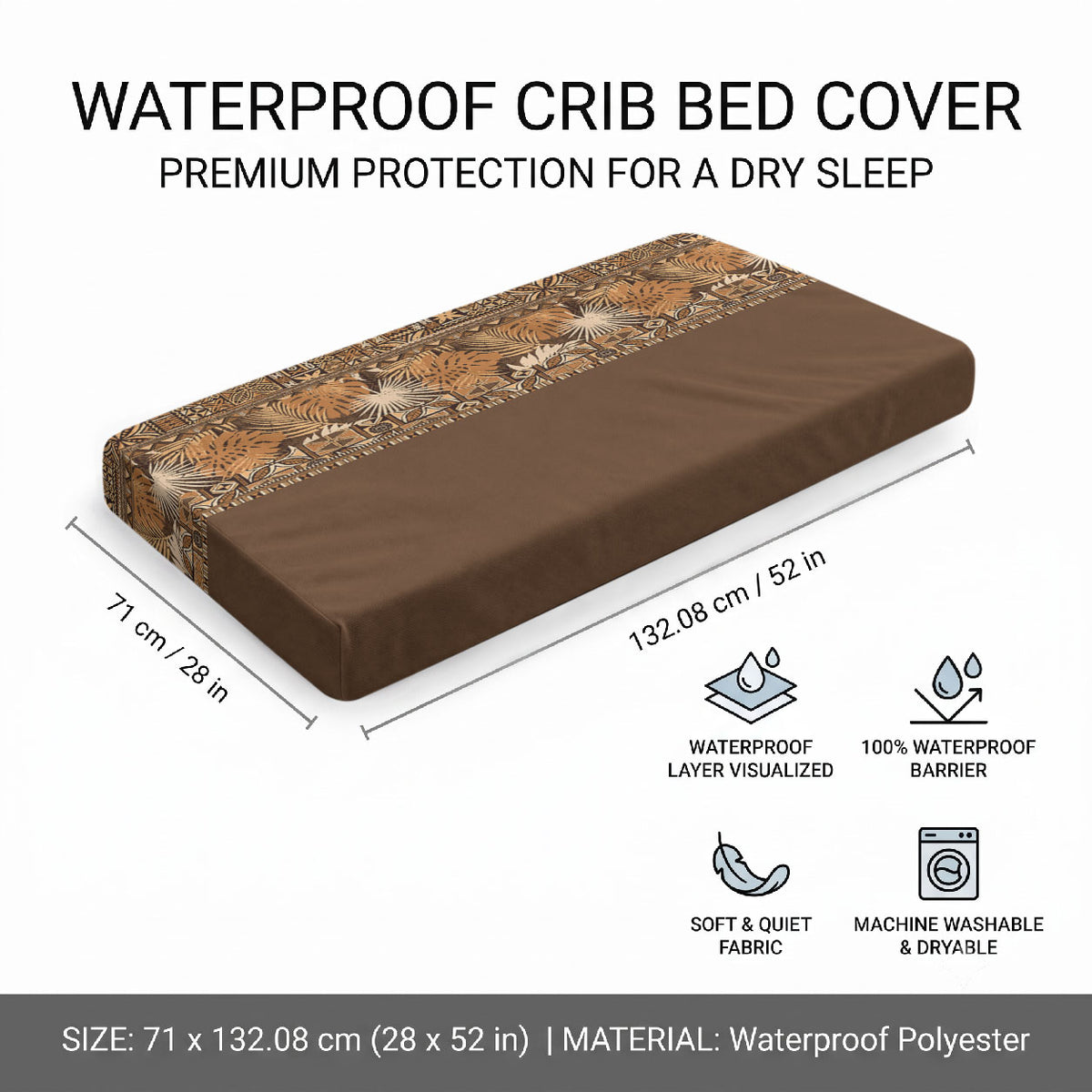 WATERPROOF CRIB BED COVER
PREMIUM PROTECTION FOR A DRY SLEEP

71 cm / 28 in

132.08 cm / 52 in

WATERPROOF
LAYER VISUALIZED

100% WATERPROOF
BARRIER

SOFT & QUIET
FABRIC

MACHINE WASHABLE
& DRYABLE

SIZE: 71 x 132.08 cm (28 x 52 in) | MATERIAL: Waterproof Polyester